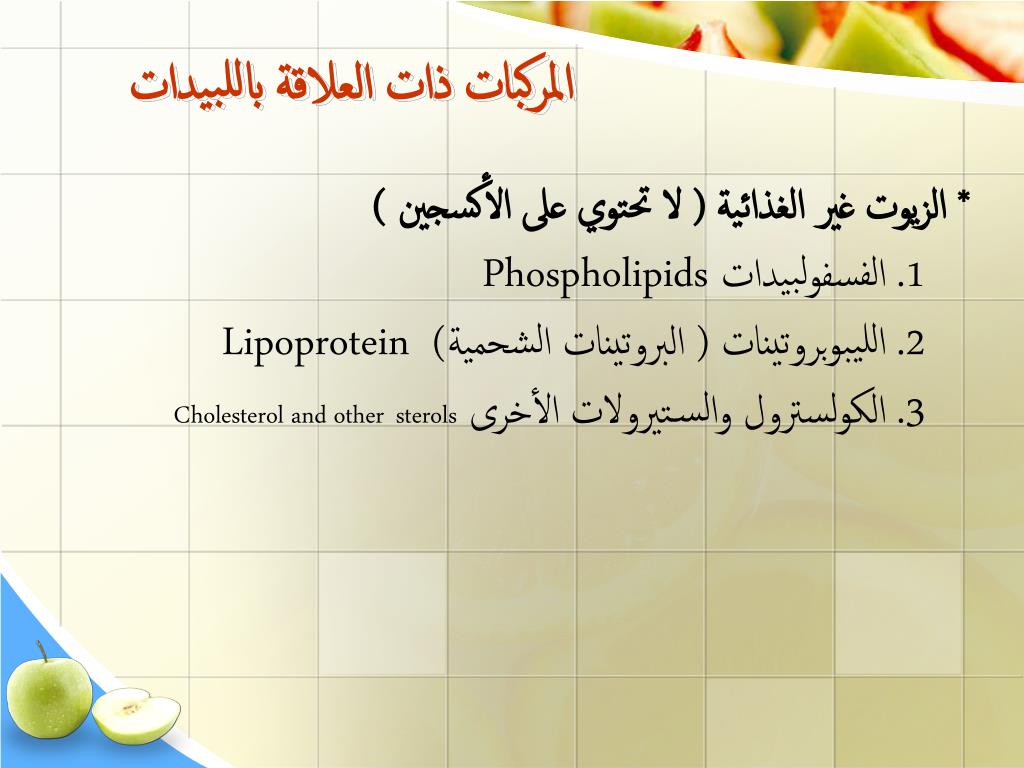 المركبات ذات العلاقة بالليبيدات

* الزيوت غير الغذائية ( لا تحتوي على الأكسجين )

1. الفسفولبيدات Phospholipids

2. الليبوبروتينات ( البروتينات الشحمية) Lipoprotein

3. الكولسترول والستيرولات الأخرى Cholesterol and other sterols